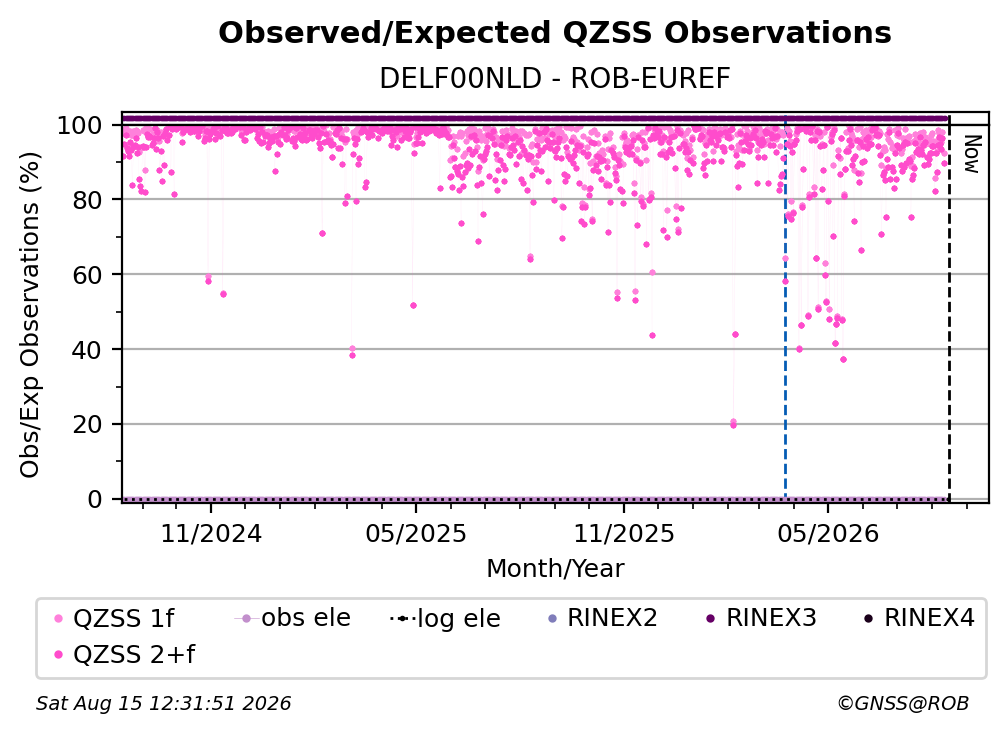 Observed/Expected QZSS Observations
DELF00NLD - ROB-EUREF

Obs/Exp Observations (%)
100
80
60
40
20
0

Now

11/2024
05/2025
11/2025
05/2026
Month/Year

QZSS 1f
obs ele
log ele
RINEX2
RINEX3
RINEX4
QZSS 2+f

Sat Aug 15 12:31:51 2026
©GNSS@ROB